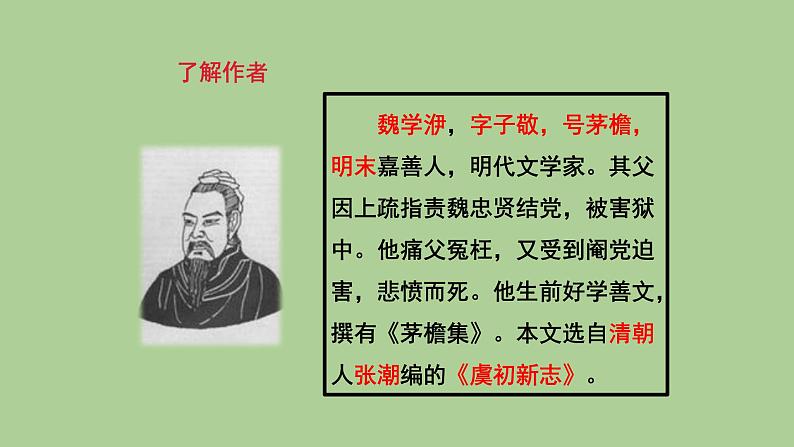 了解作者

魏学洢，字子敬，号茅檐，明末嘉善人，明代文学家。其父因上疏指责魏忠贤结党，被害狱中。他痛父冤枉，又受到阉党迫害，悲愤而死。他生前好学善文，撰有《茅檐集》。本文选自清朝人张潮编的《虞初新志》。